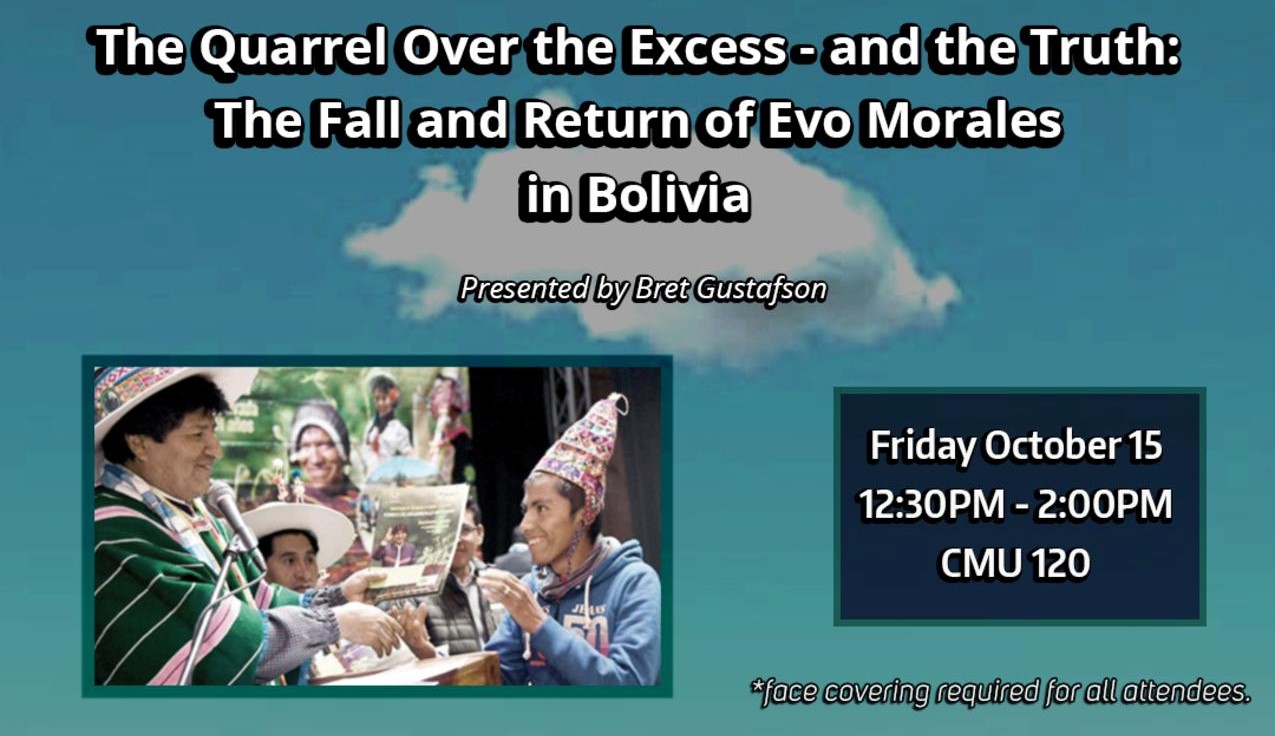 The Quarrel Over the Excess - and the Truth: The Fall and Return of Evo Morales in Bolivia

Presented by Bret Gustafson

Friday October 15
12:30PM - 2:00PM
CMU 120

*face covering required for all attendees.